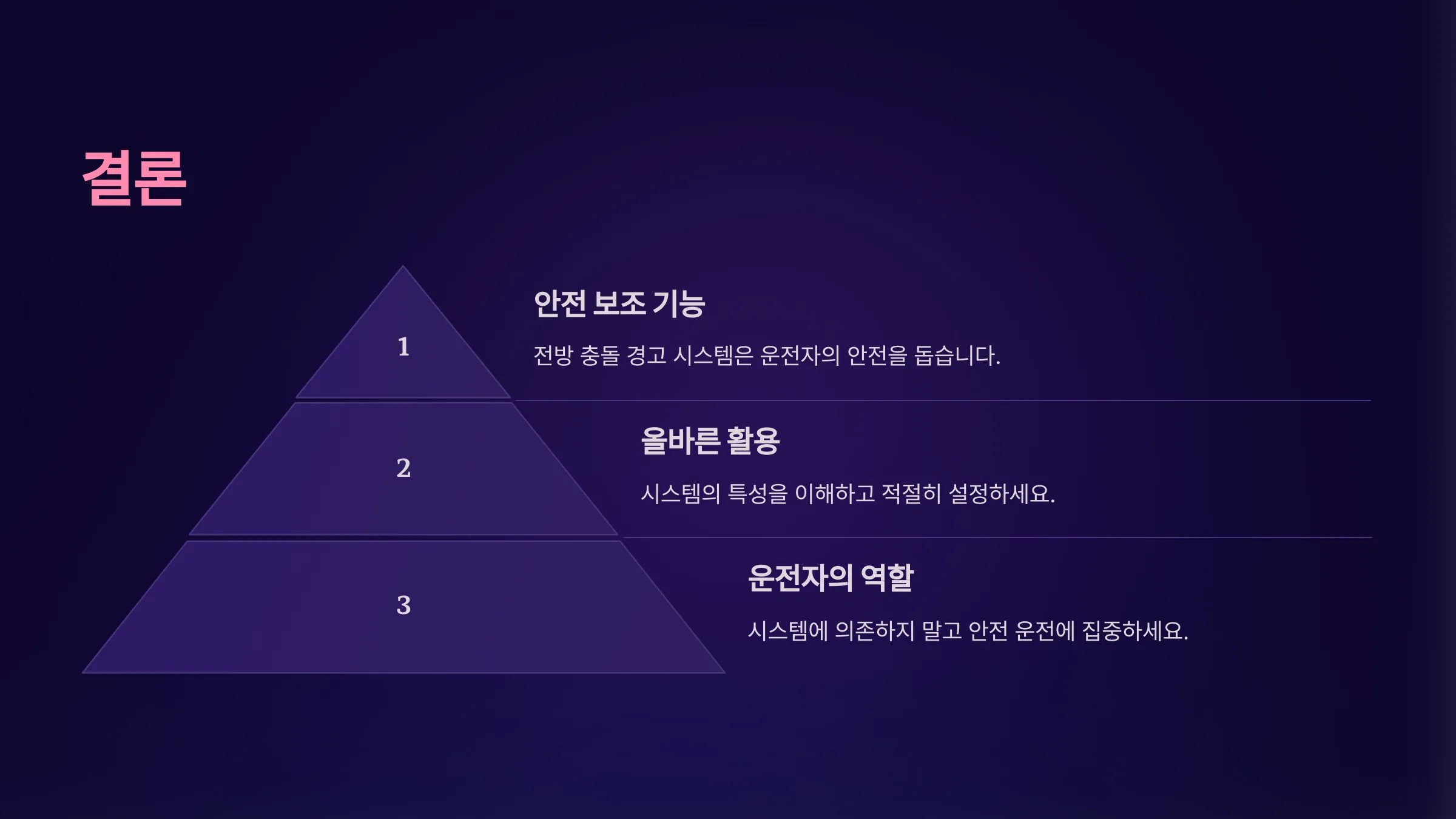 결론

1

안전 보조 기능

전방 충돌 경고 시스템은 운전자의 안전을 돕습니다.

2

올바른 활용

시스템의 특성을 이해하고 적절히 설정하세요.

3

운전자의 역할

시스템에 의존하지 말고 안전 운전에 집중하세요.